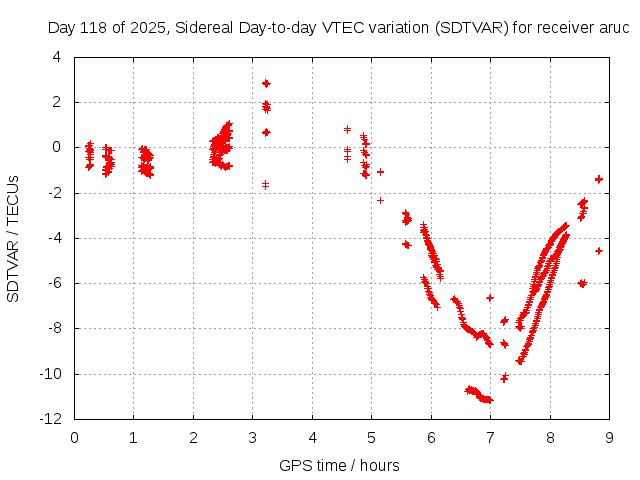 Day 118 of 2025, Sidereal Day-to-day VTEC variation (SDTVAR) for receiver aruc

SDTVAR / TECUs

4
2
0
-2
-4
-6
-8
-10
-12

0 1 2 3 4 5 6 7 8 9

GPS time / hours